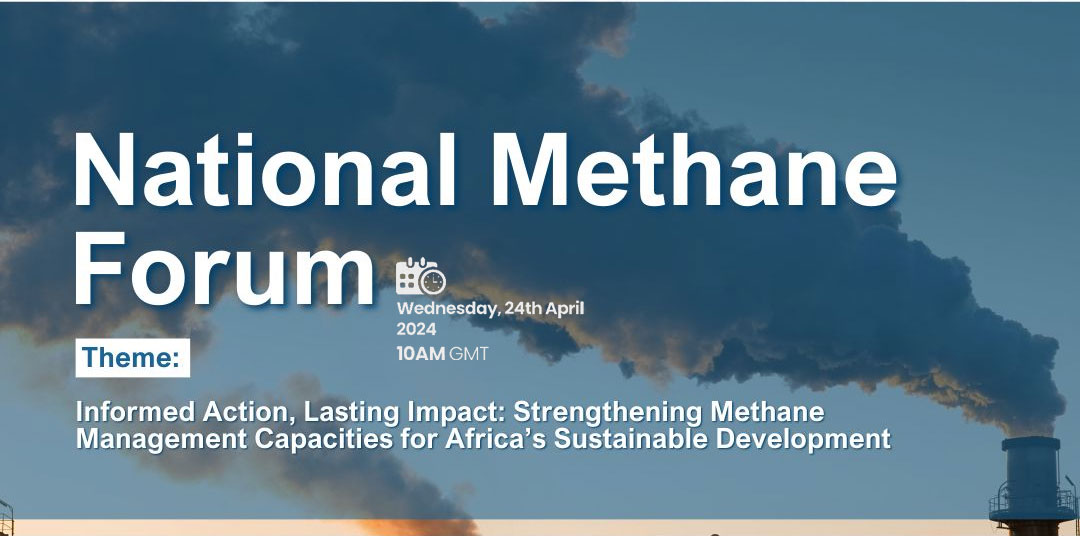 National Methane Forum

Wednesday, 24th April 2024
10AM GMT

Theme:

Informed Action, Lasting Impact: Strengthening Methane Management Capacities for Africa's Sustainable Development